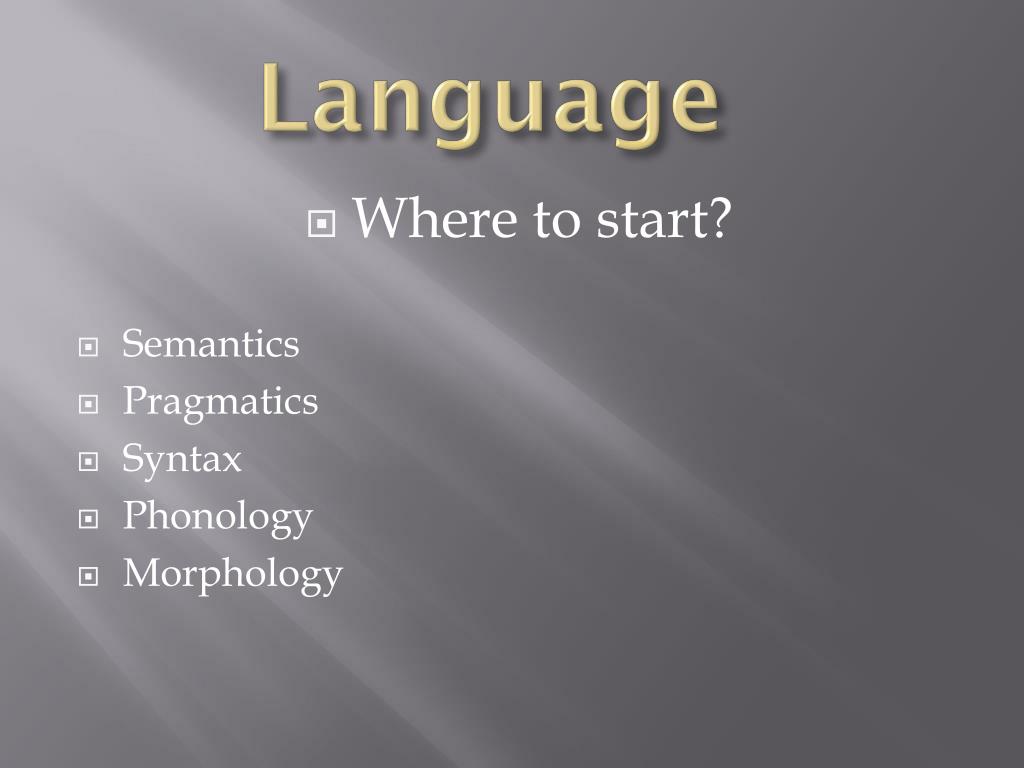 Language

Where to start?

Semantics
Pragmatics
Syntax
Phonology
Morphology